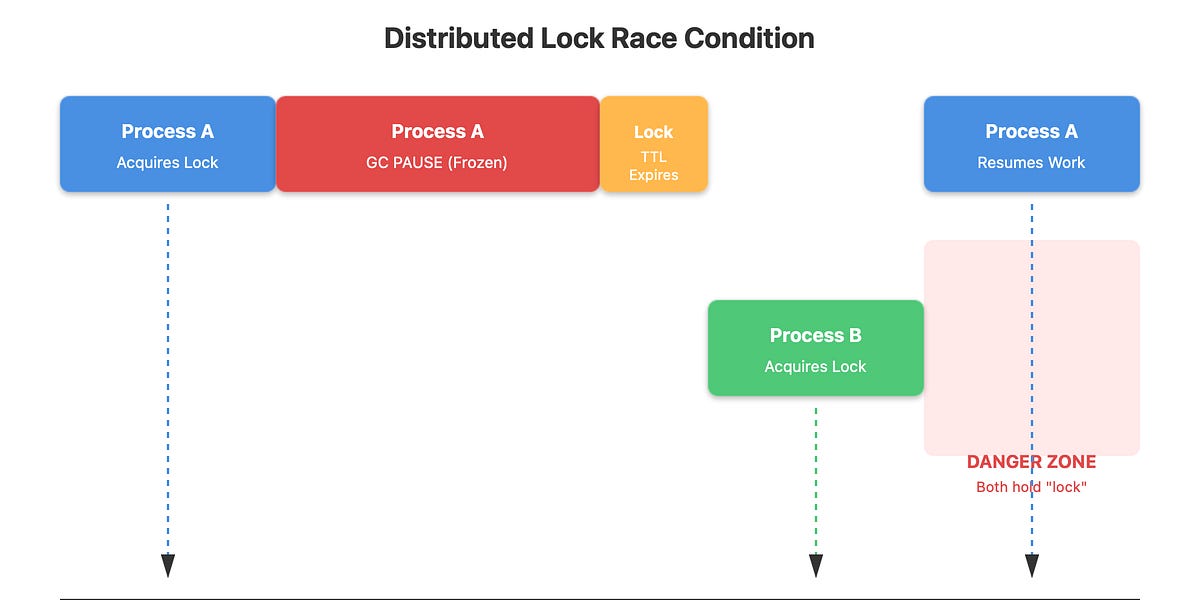 Distributed Lock Race Condition

Process A
Acquires Lock

Process A
GC PAUSE (Frozen)

Lock
TTL Expires

Process A
Resumes Work

Process B
Acquires Lock

DANGER ZONE
Both hold "lock"